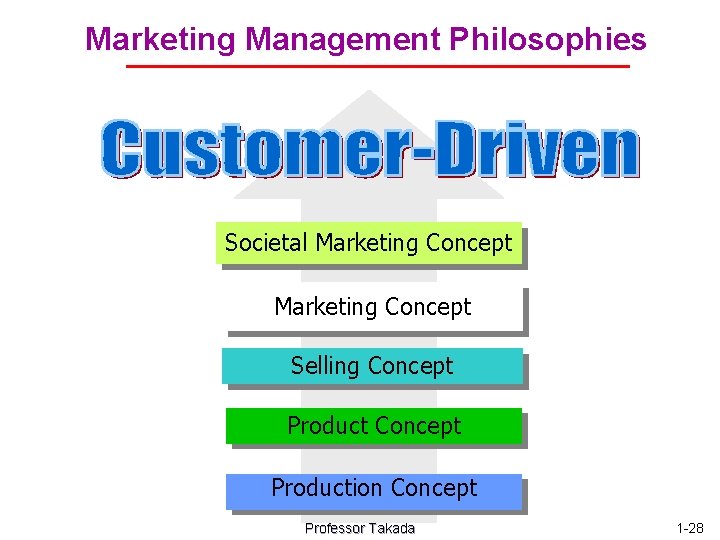 Marketing Management Philosophies

Customer-Driven

Societal Marketing Concept

Marketing Concept

Selling Concept

Product Concept

Production Concept

Professor Takada

1-28